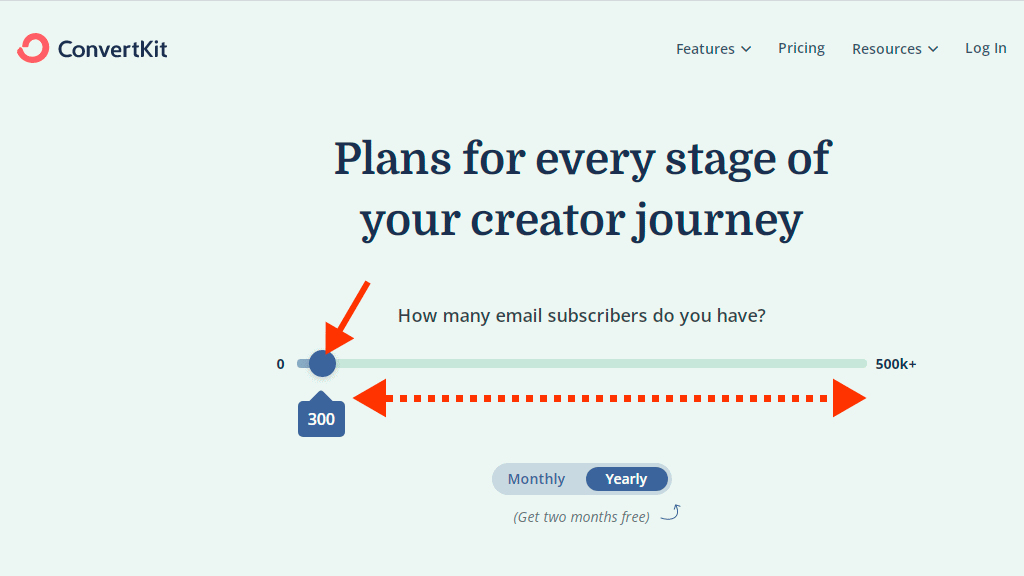 ConvertKit

Features Pricing Resources Log In

Plans for every stage of your creator journey

How many email subscribers do you have?

0

500k+

300

Monthly Yearly

(Get two months free)